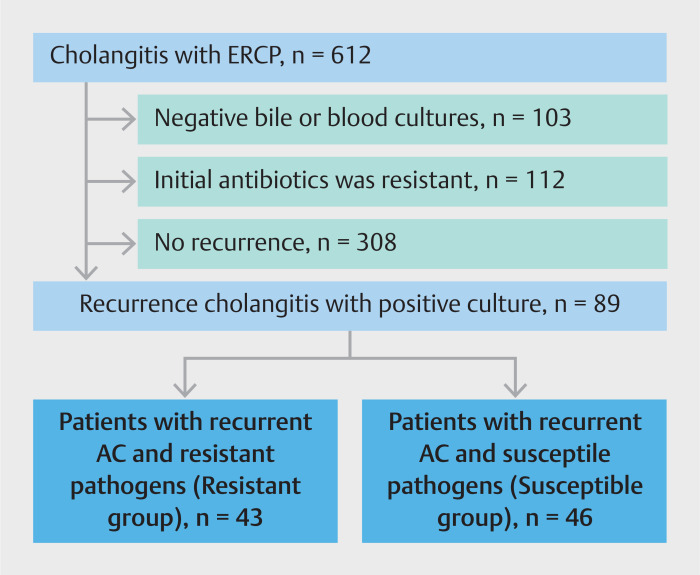 Cholangitis with ERCP, n = 612

Negative bile or blood cultures, n = 103

Initial antibiotics was resistant, n = 112

No recurrence, n = 308

Recurrence cholangitis with positive culture, n = 89

Patients with recurrent AC and resistant pathogens (Resistant group), n = 43

Patients with recurrent AC and susceptile pathogens (Susceptible group), n = 46